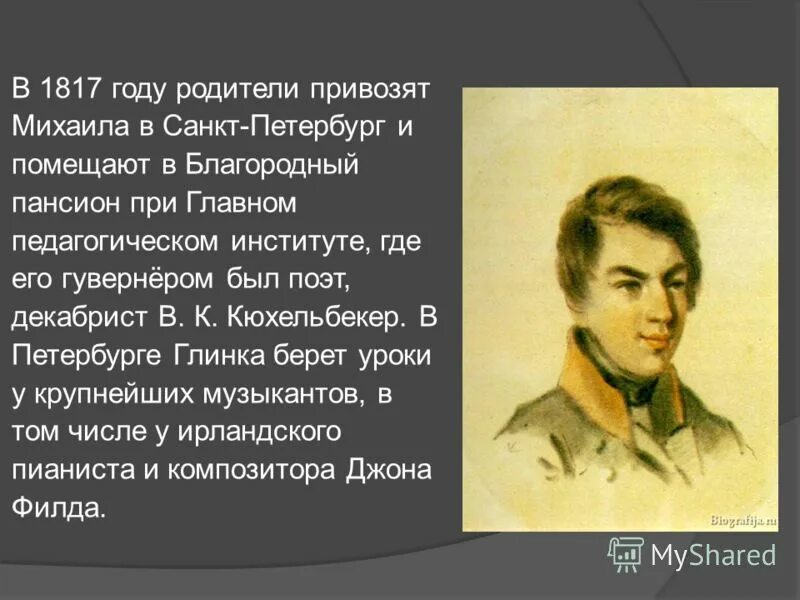 В 1817 году родители привозят Михаила в Санкт-Петербург и помещают в Благородный пансион при Главном педагогическом институте, где его гувернёром был поэт, декабрист В. К. Кюхельбекер. В Петербурге Глинка берет уроки у крупнейших музыкантов, в том числе у ирландского пианиста и композитора Джона Филда.

Biografija.ru

MyShared